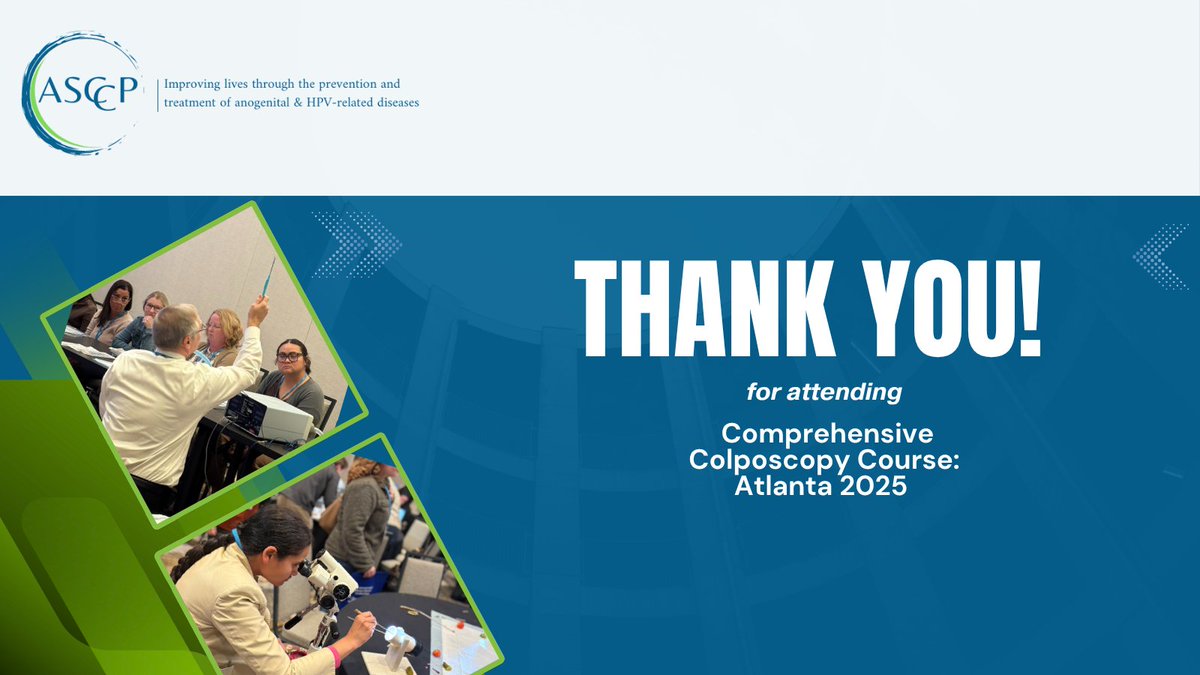 ASCCP

Improving lives through the prevention and treatment of anogenital & HPV-related diseases

THANK YOU!

for attending

Comprehensive Colposcopy Course: Atlanta 2025